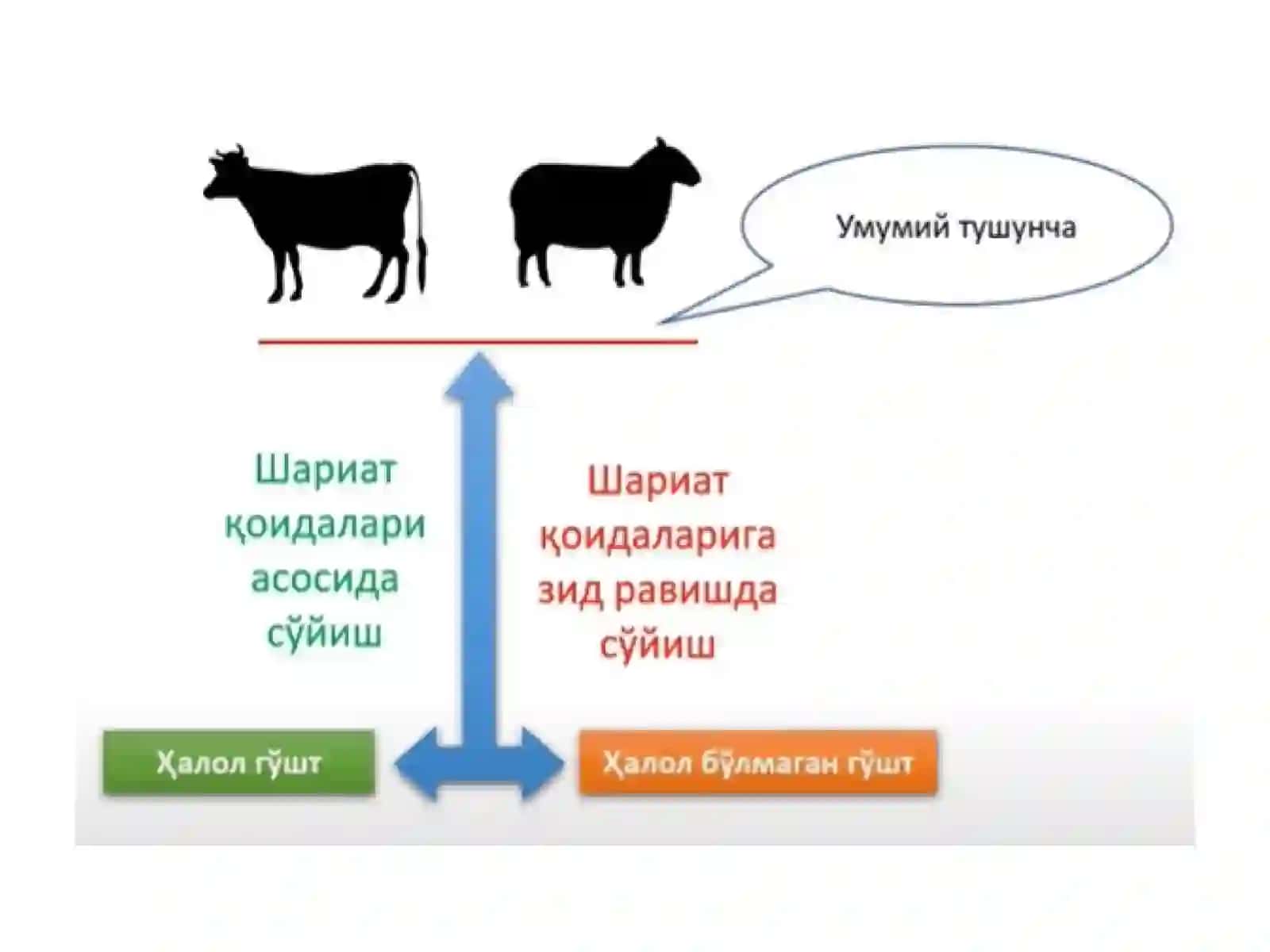 Умумий тушунча

Шариат қоидалари асосида сўйиш

Шариат қоидаларига зид равишда сўйиш

Ҳалол гўшт

Ҳалол бўлмаган гўшт